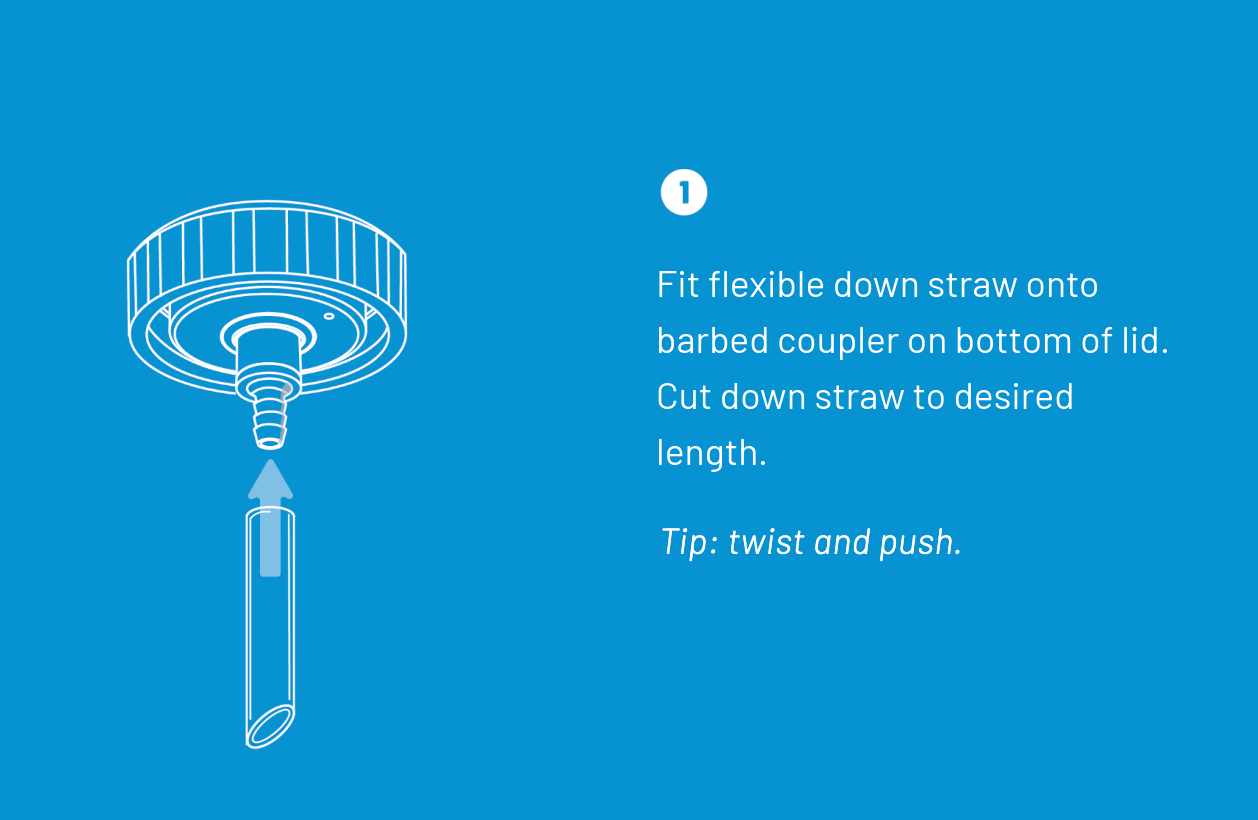 1

Fit flexible down straw onto barbed coupler on bottom of lid. Cut down straw to desired length.

Tip: twist and push.